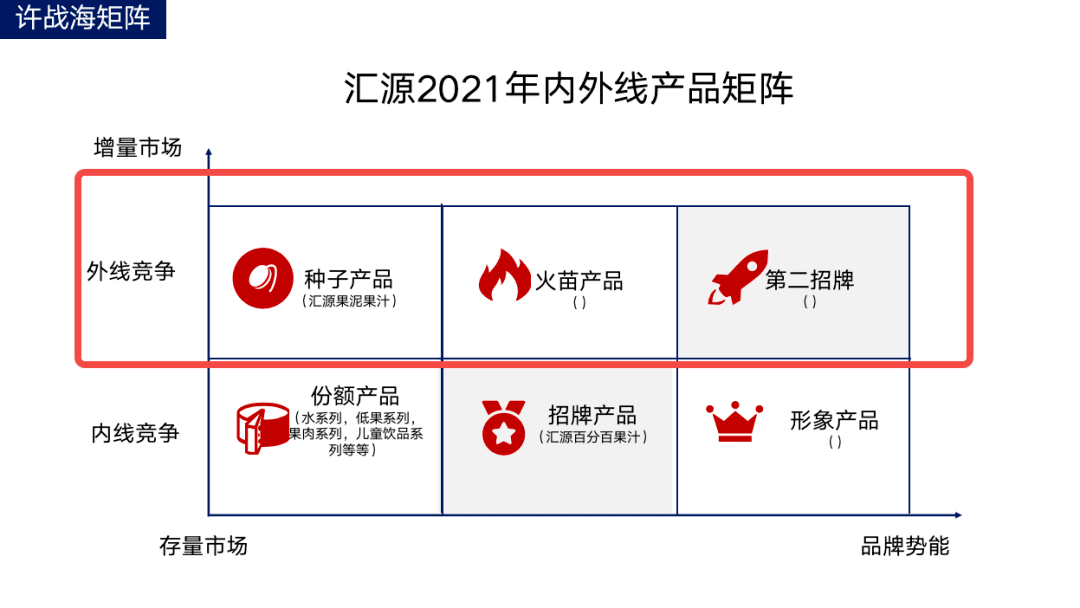 许战海矩阵

汇源2021年内外线产品矩阵

增量市场

外线竞争

种子产品
（汇源果泥果汁）

火苗产品
（）

第二招牌
（）

内线竞争

份额产品
（水系列，低果系列，果肉系列，儿童饮品系列等等）

招牌产品
（汇源百分百果汁）

形象产品
（）

存量市场

品牌势能